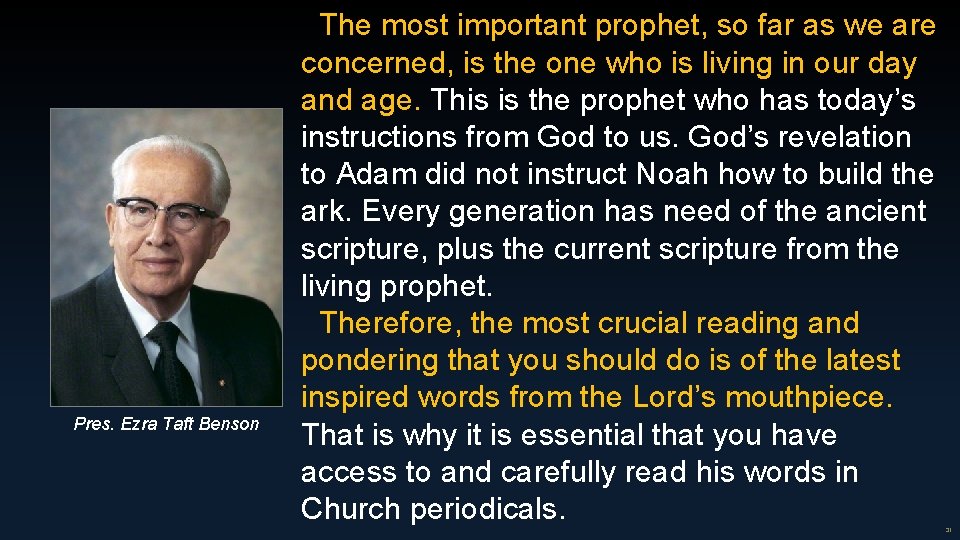 Pres. Ezra Taft Benson

The most important prophet, so far as we are concerned, is the one who is living in our day and age. This is the prophet who has today's instructions from God to us. God's revelation to Adam did not instruct Noah how to build the ark. Every generation has need of the ancient scripture, plus the current scripture from the living prophet.

Therefore, the most crucial reading and pondering that you should do is of the latest inspired words from the Lord's mouthpiece. That is why it is essential that you have access to and carefully read his words in Church periodicals.

31